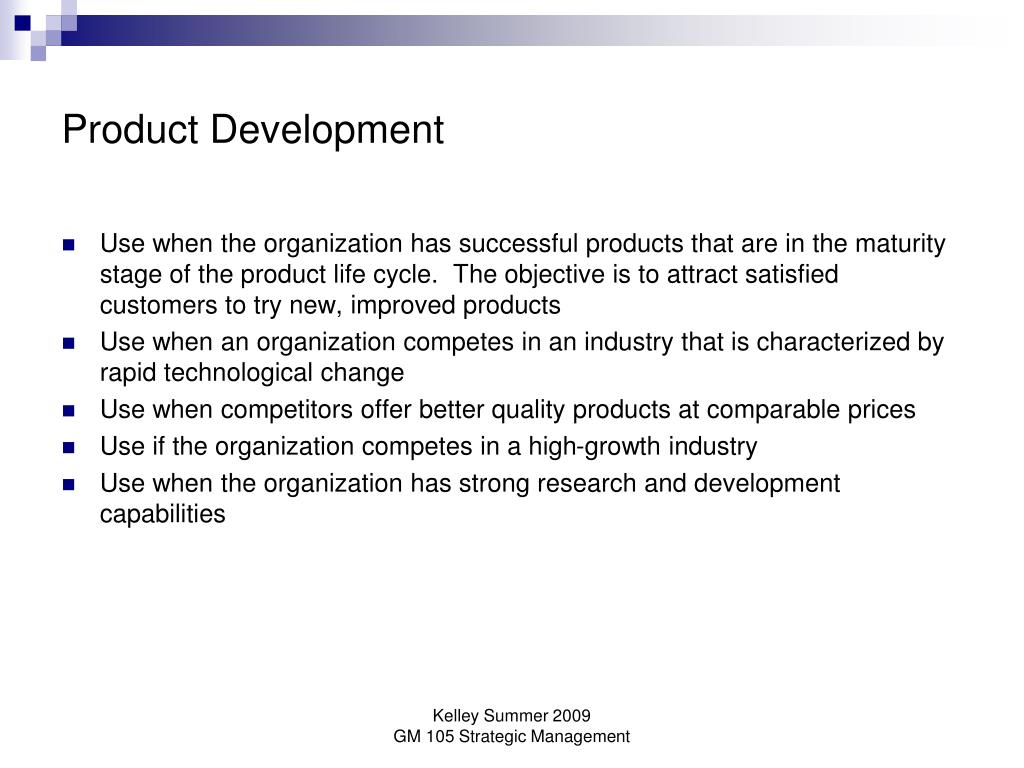 Product Development

- Use when the organization has successful products that are in the maturity stage of the product life cycle.  The objective is to attract satisfied customers to try new, improved products
- Use when an organization competes in an industry that is characterized by rapid technological change
- Use when competitors offer better quality products at comparable prices
- Use if the organization competes in a high-growth industry
- Use when the organization has strong research and development capabilities

Kelley Summer 2009
GM 105 Strategic Management